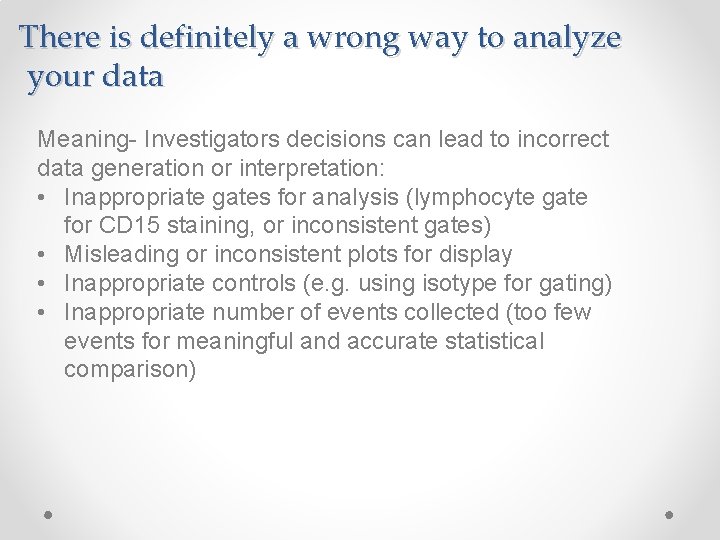 There is definitely a wrong way to analyze your data

Meaning- Investigators decisions can lead to incorrect data generation or interpretation:
• Inappropriate gates for analysis (lymphocyte gate for CD15 staining, or inconsistent gates)
• Misleading or inconsistent plots for display
• Inappropriate controls (e.g. using isotype for gating)
• Inappropriate number of events collected (too few events for meaningful and accurate statistical comparison)